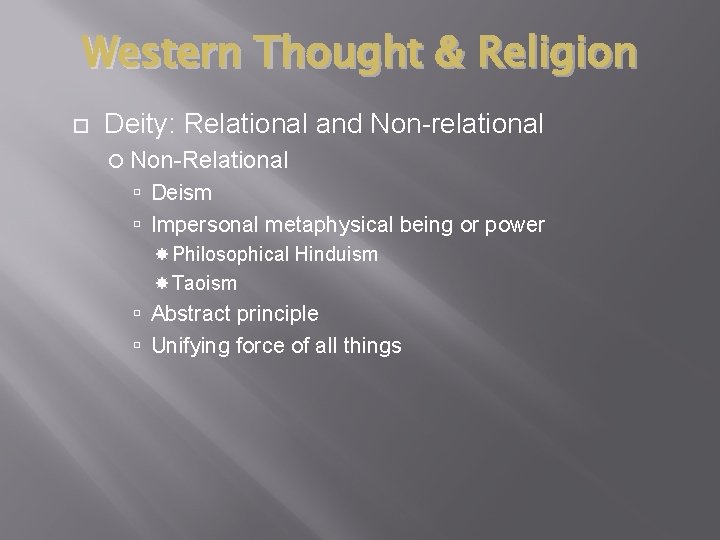 Western Thought & Religion

Deity: Relational and Non-relational

Non-Relational

Deism

Impersonal metaphysical being or power

Philosophical Hinduism

Taoism

Abstract principle

Unifying force of all things